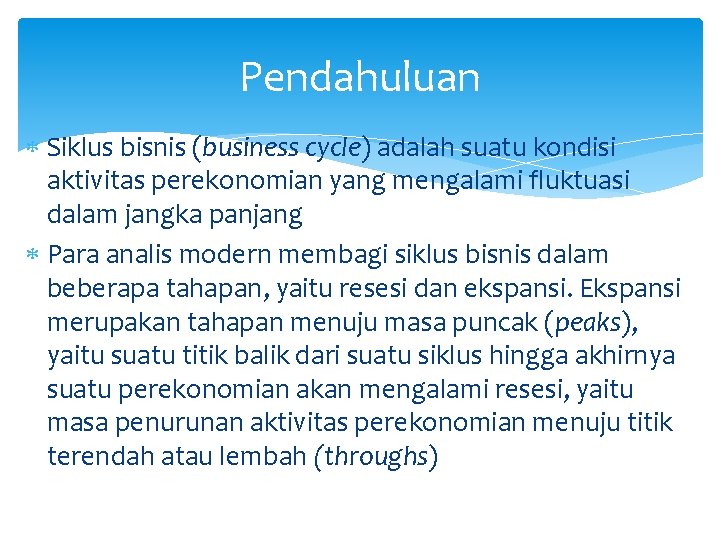 Pendahuluan

* Siklus bisnis (business cycle) adalah suatu kondisi aktivitas perekonomian yang mengalami fluktuasi dalam jangka panjang

* Para analis modern membagi siklus bisnis dalam beberapa tahapan, yaitu resesi dan ekspansi. Ekspansi merupakan tahapan menuju masa puncak (peaks), yaitu suatu titik balik dari suatu siklus hingga akhirnya suatu perekonomian akan mengalami resesi, yaitu masa penurunan aktivitas perekonomian menuju titik terendah atau lembah (throughs)